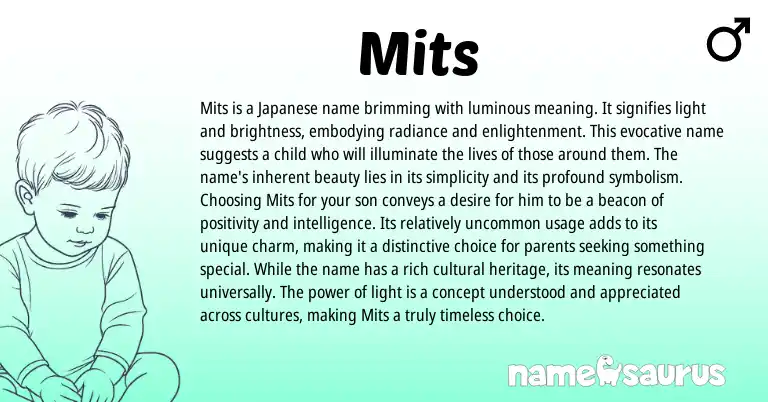 Mits

♂

Mits is a Japanese name brimming with luminous meaning. It signifies light and brightness, embodying radiance and enlightenment. This evocative name suggests a child who will illuminate the lives of those around them. The name's inherent beauty lies in its simplicity and its profound symbolism. Choosing Mits for your son conveys a desire for him to be a beacon of positivity and intelligence. Its relatively uncommon usage adds to its unique charm, making it a distinctive choice for parents seeking something special. While the name has a rich cultural heritage, its meaning resonates universally. The power of light is a concept understood and appreciated across cultures, making Mits a truly timeless choice.

namesaurus